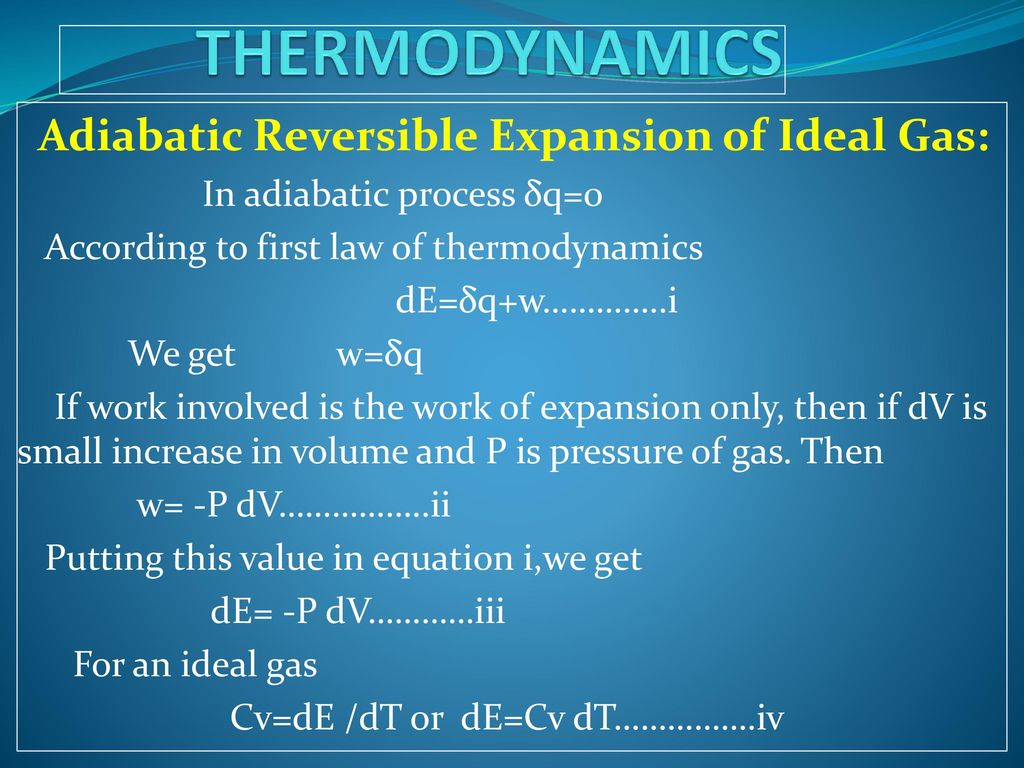 THERMODYNAMICS

Adiabatic Reversible Expansion of Ideal Gas:

In adiabatic process δq=0

According to first law of thermodynamics

dE=δq+w..............i

We get w=δq

If work involved is the work of expansion only, then if dV is small increase in volume and P is pressure of gas. Then

w= -P dV.................ii

Putting this value in equation i,we get

dE= -P dV............iii

For an ideal gas

Cv=dE /dT or dE=Cv dT................iv